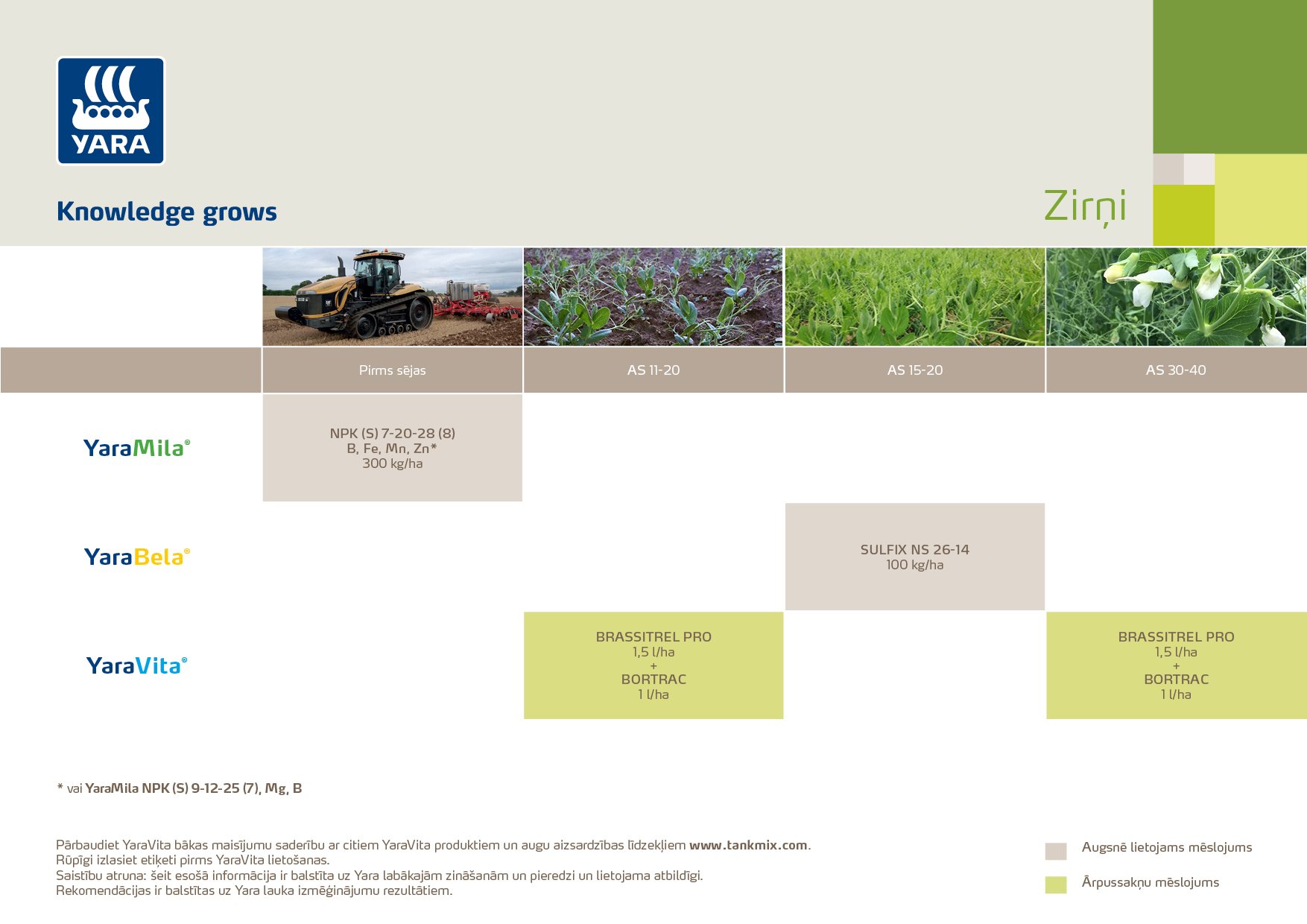 YARA

Knowledge grows

Zirņi

| | Pirms sējas | AS 11-20 | AS 15-20 | AS 30-40 |
|---|---|---|---|---|
| YaraMila® | NPK (S) 7-20-28 (8) B, Fe, Mn, Zn* 300 kg/ha | | | |
| YaraBela® | | | SULFIX NS 26-14 100 kg/ha | |
| YaraVita® | | BRASSITREL PRO 1,5 l/ha + BORTRAC 1 l/ha | | BRASSITREL PRO 1,5 l/ha + BORTRAC 1 l/ha |

* vai YaraMila NPK (S) 9-12-25 (7), Mg, B

Pārbaudiet YaraVita bākas maisījumu saderību ar citiem YaraVita produktiem un augu aizsardzības līdzekļiem www.tankmix.com.
Rūpīgi izlasiet etiķeti pirms YaraVita lietošanas.
Saistību atruna: šeit esošā informācija ir balstīta uz Yara labākajām zināšanām un pieredzi un lietojama atbildīgi.
Rekomendācijas ir balstītas uz Yara lauka izmēģinājumu rezultātiem.

Augsnē lietojams mēslojums
Ārpussakņu mēslojums